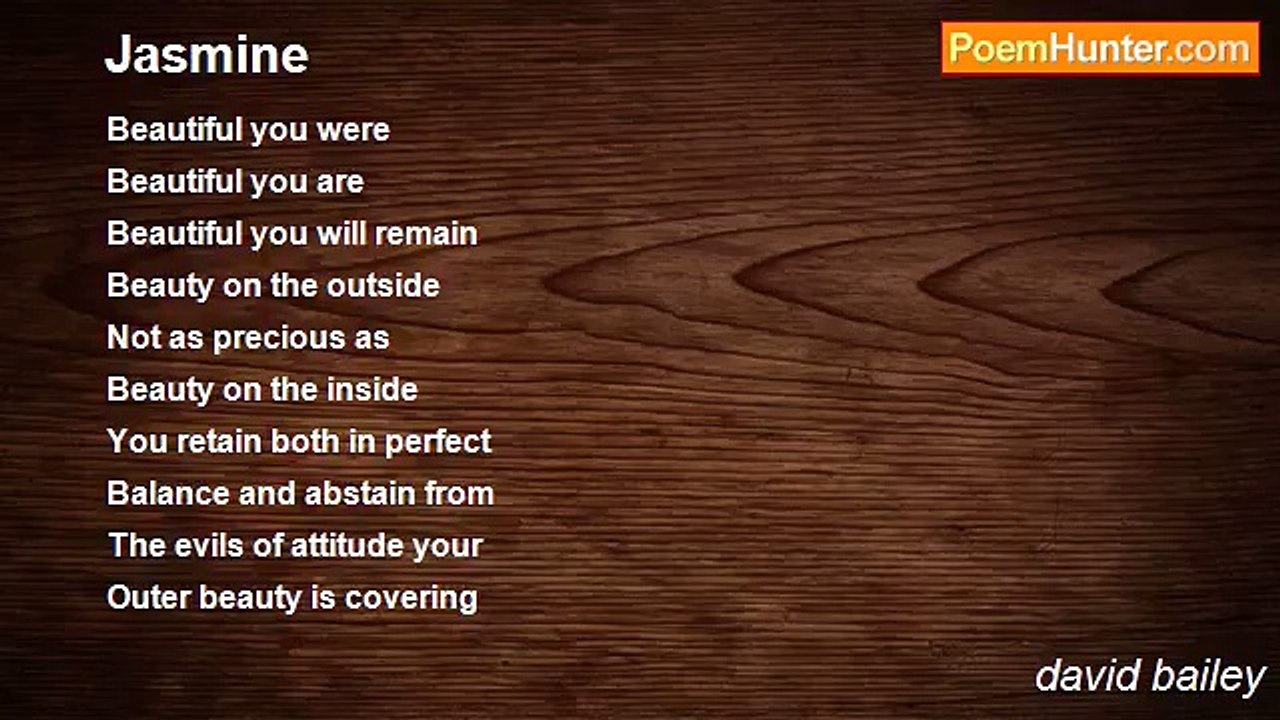 Jasmine

PoemHunter.com

Beautiful you were
Beautiful you are
Beautiful you will remain
Beauty on the outside
Not as precious as
Beauty on the inside
You retain both in perfect
Balance and abstain from
The evils of attitude your
Outer beauty is covering

david bailey